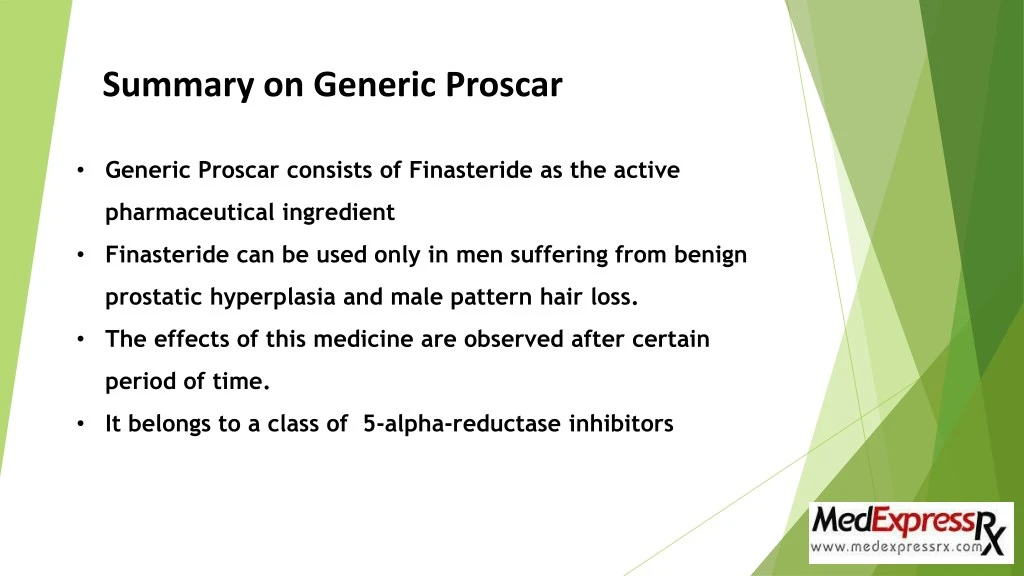 Summary on Generic Proscar

• Generic Proscar consists of Finasteride as the active pharmaceutical ingredient

• Finasteride can be used only in men suffering from benign prostatic hyperplasia and male pattern hair loss.

• The effects of this medicine are observed after certain period of time.

• It belongs to a class of 5-alpha-reductase inhibitors

MedExpressRx
www.medexpressrx.com